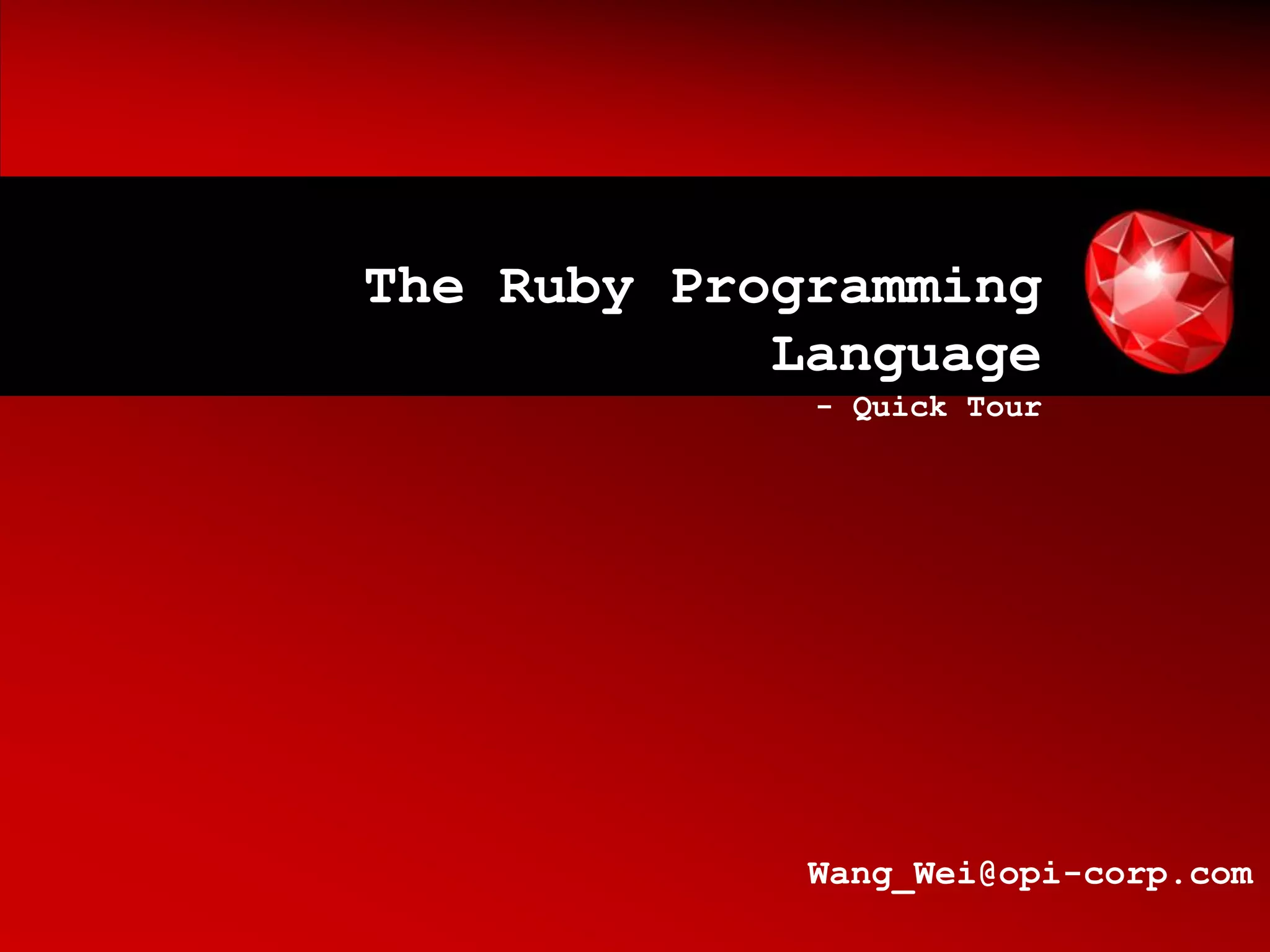 The Ruby Programming Language

- Quick Tour

Wang_Wei@opi-corp.com